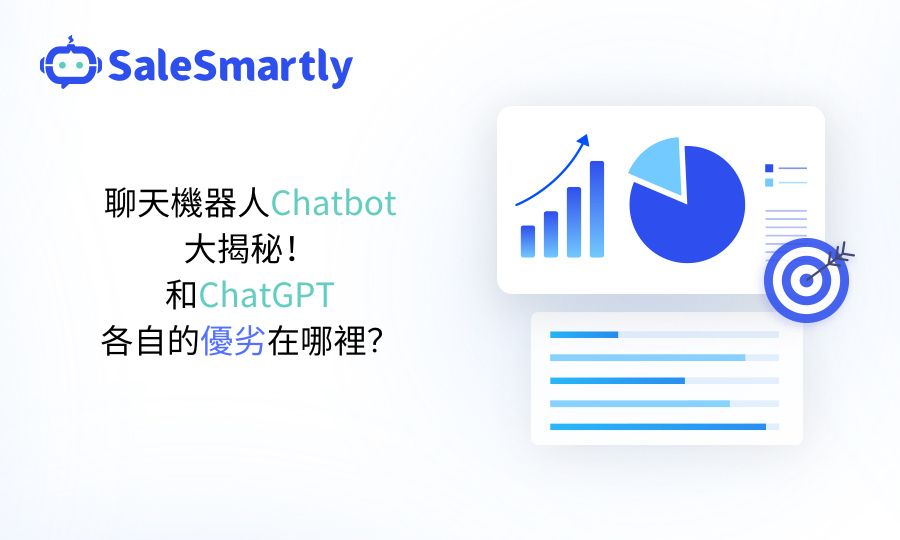 SaleSmartly

聊天機器人Chatbot
大揭秘！
和ChatGPT
各自的優劣在哪裡？